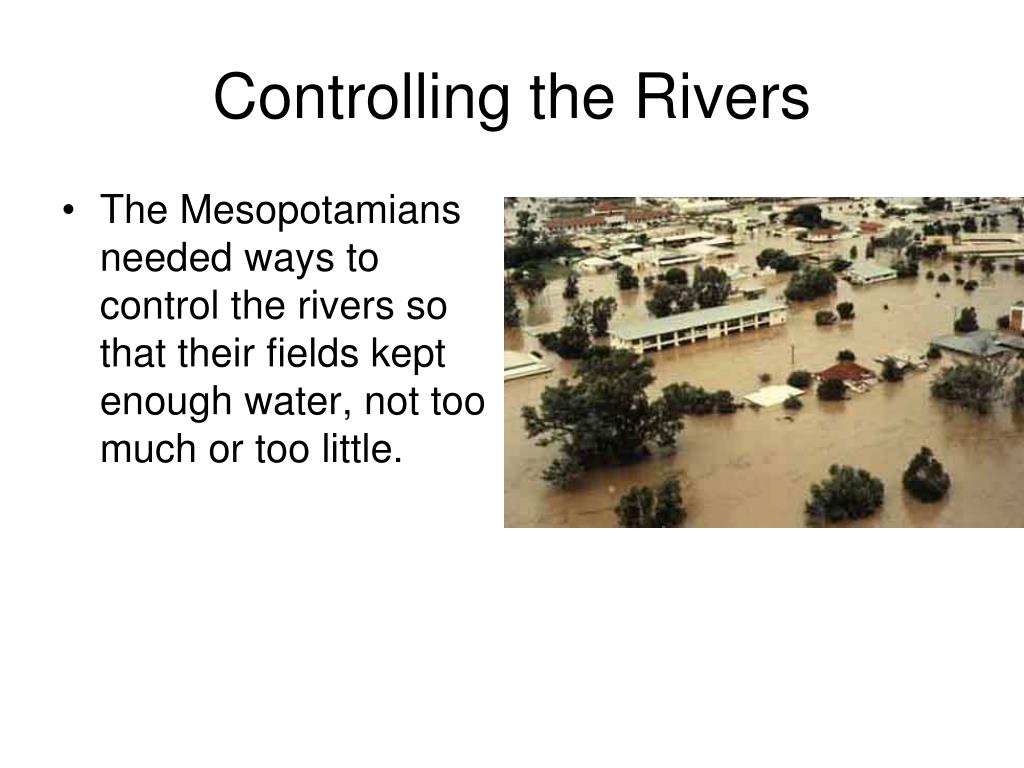 Controlling the Rivers

• The Mesopotamians needed ways to control the rivers so that their fields kept enough water, not too much or too little.